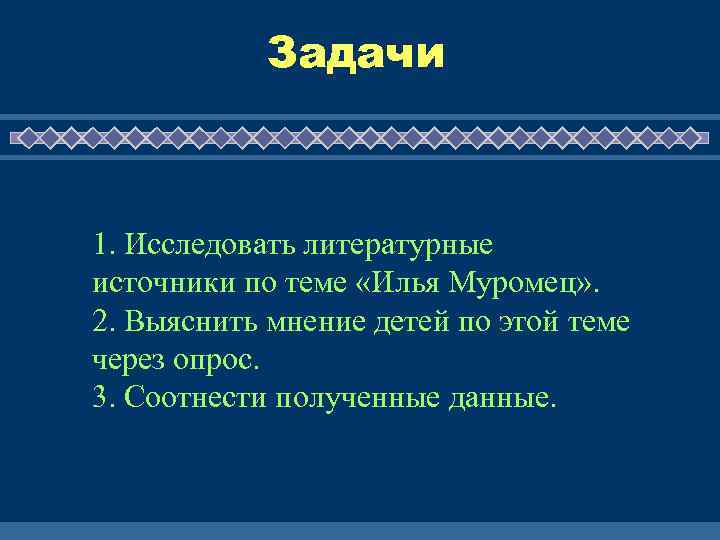 Задачи

1. Исследовать литературные источники по теме «Илья Муромец».
2. Выяснить мнение детей по этой теме через опрос.
3. Соотнести полученные данные.